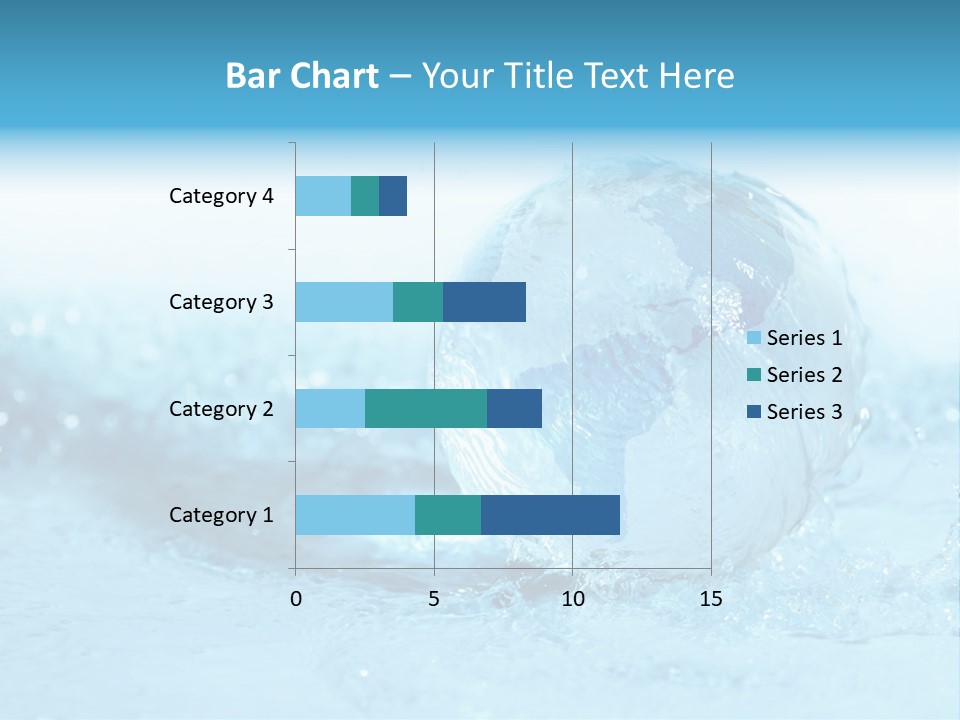 Bar Chart – Your Title Text Here

Category 4
Category 3
Category 2
Category 1

0
5
10
15

Series 1
Series 2
Series 3